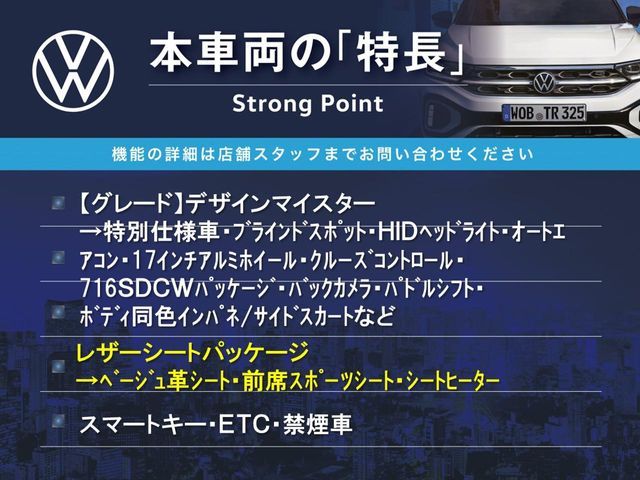 本車両の「特長」
Strong Point

WOB TR 325

機能の詳細は店舗スタッフまでお問い合わせください

【グレード】デザインマイスター
→特別仕様車・ブラインドスポット・HIDヘッドライト・オートエアコン・17インチアルミホイール・クルーズコントロール・716SDCWパッケージ・バックカメラ・パドルシフト・ボディ同色インパネ/サイドスカートなど

レザーシートパッケージ
→ベージュ革シート・前席スポーツシート・シートヒーター

スマートキー・ETC・禁煙車